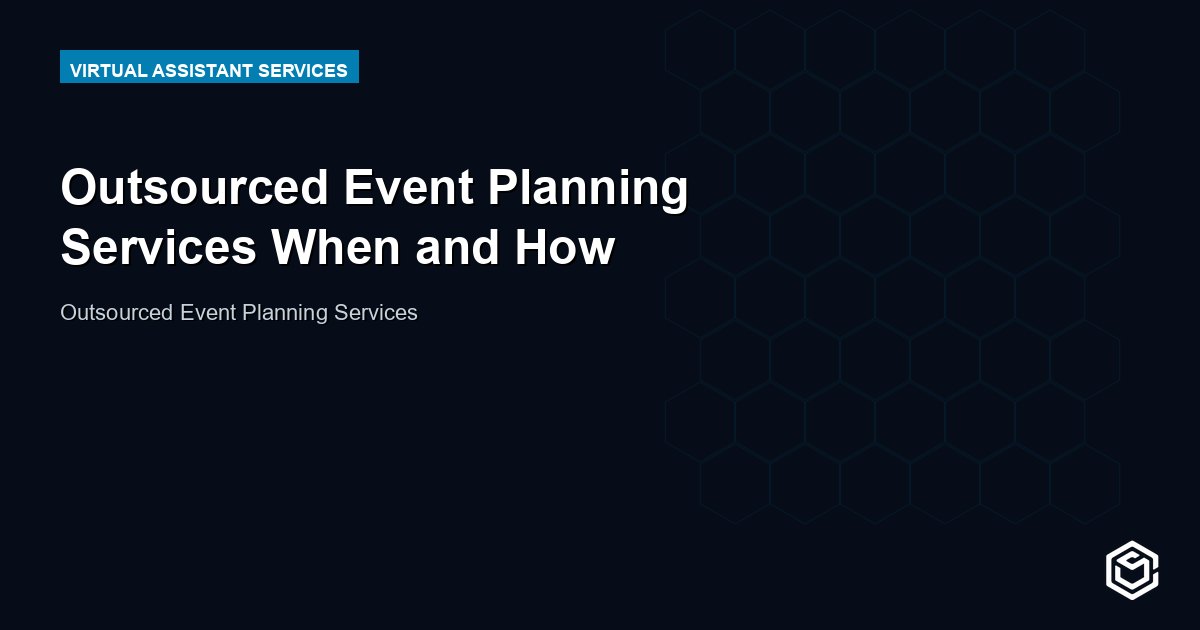 VIRTUAL ASSISTANT SERVICES

Outsourced Event Planning Services When and How

Outsourced Event Planning Services